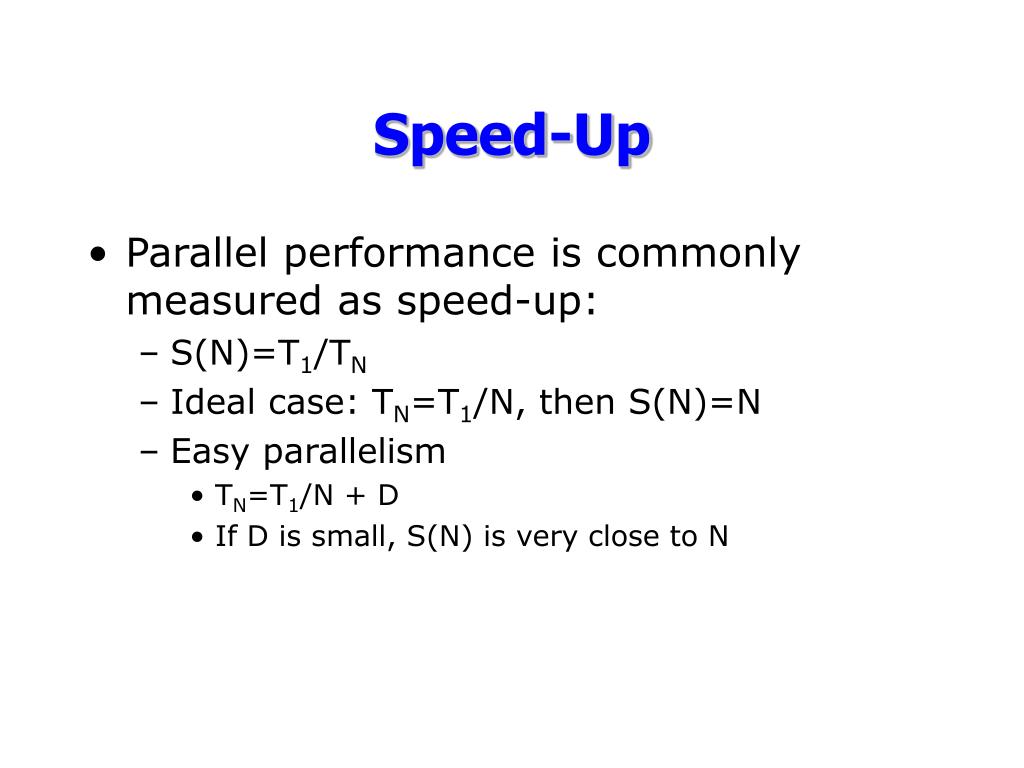 Speed-Up

• Parallel performance is commonly measured as speed-up:
  – $S(N)=T_1/T_N$
  – Ideal case: $T_N=T_1/N$, then $S(N)=N$
  – Easy parallelism
    • $T_N=T_1/N + D$
    • If D is small, S(N) is very close to N